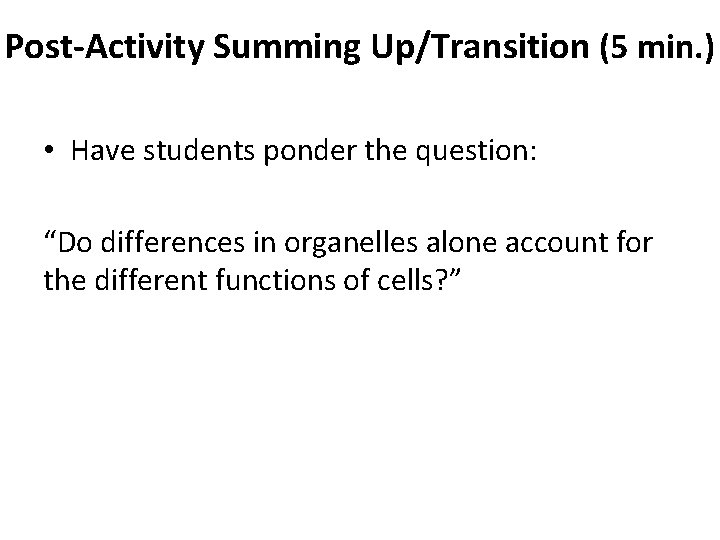 Post-Activity Summing Up/Transition (5 min.)

• Have students ponder the question:

“Do differences in organelles alone account for the different functions of cells?”